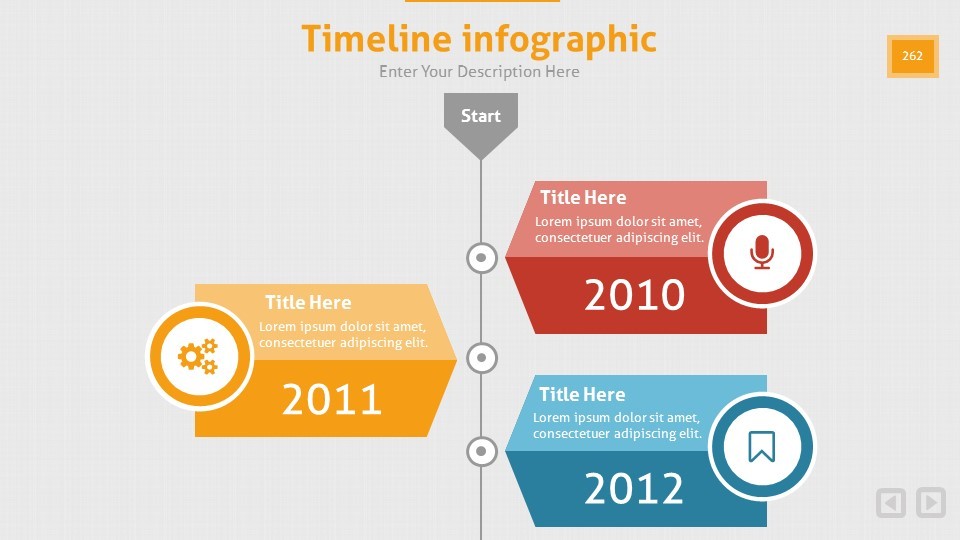 Timeline infographic
Enter Your Description Here

262

Start

Title Here
Lorem ipsum dolor sit amet, consectetuer adipiscing elit.
2010

Title Here
Lorem ipsum dolor sit amet, consectetuer adipiscing elit.
2011

Title Here
Lorem ipsum dolor sit amet, consectetuer adipiscing elit.
2012